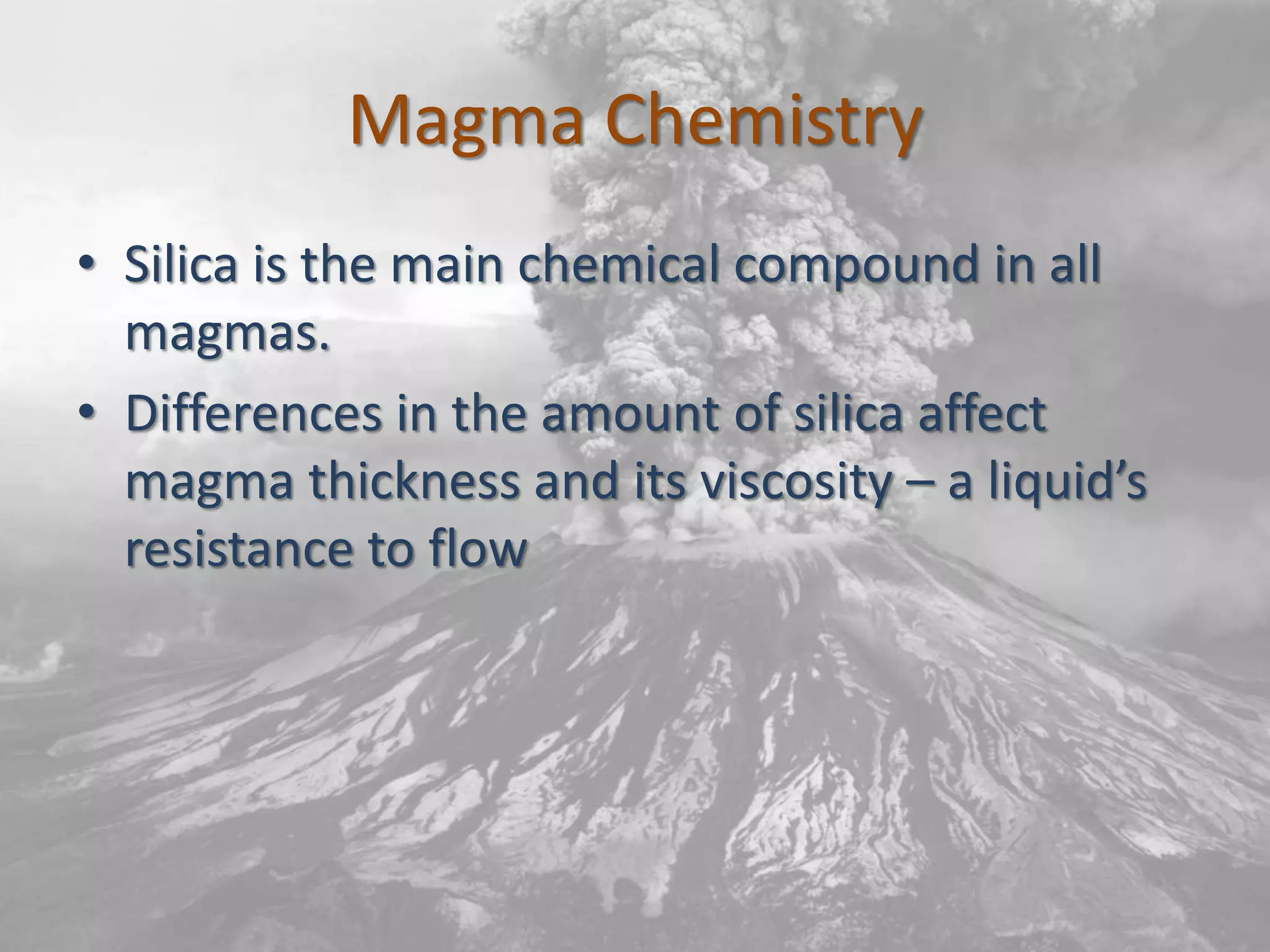 Magma Chemistry

• Silica is the main chemical compound in all magmas.

• Differences in the amount of silica affect magma thickness and its viscosity – a liquid’s resistance to flow